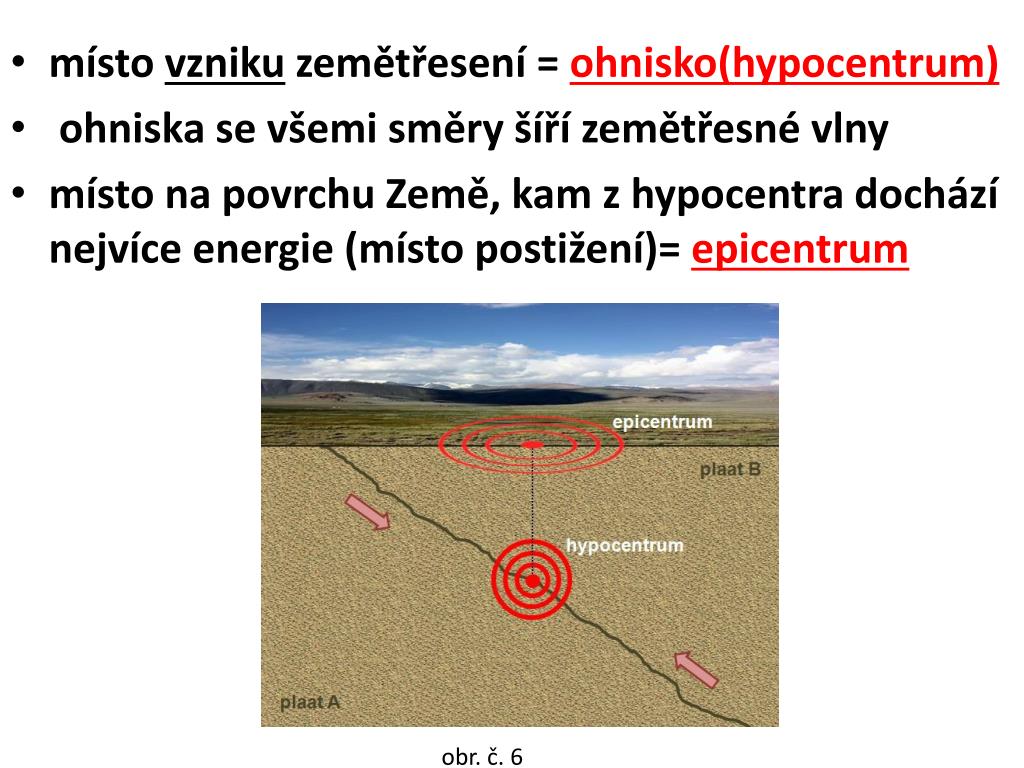 • místo vzniku zemětřesení = ohnisko(hypocentrum)
• ohniska se všemi směry šíří zemětřesné vlny
• místo na povrchu Země, kam z hypocentra dochází nejvíce energie (místo postižení)= epicentrum

epicentrum
plaat B
hypocentrum
plaat A

obr. č. 6